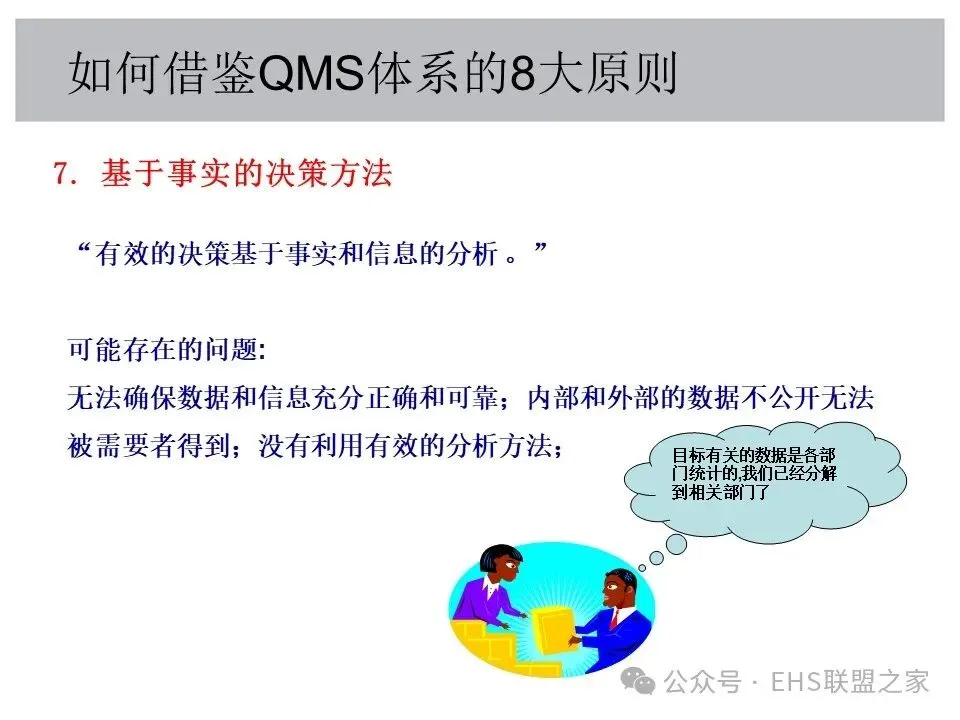 如何借鉴QMS体系的8大原则

7. 基于事实的决策方法

“有效的决策基于事实和信息的分析 。”

可能存在的问题:
无法确保数据和信息充分正确和可靠；内部和外部的数据不公开无法被需要者得到；没有利用有效的分析方法；

目标有关的数据是各部门统计的,我们已经分解到相关部门了

公众号 · EHS联盟之家